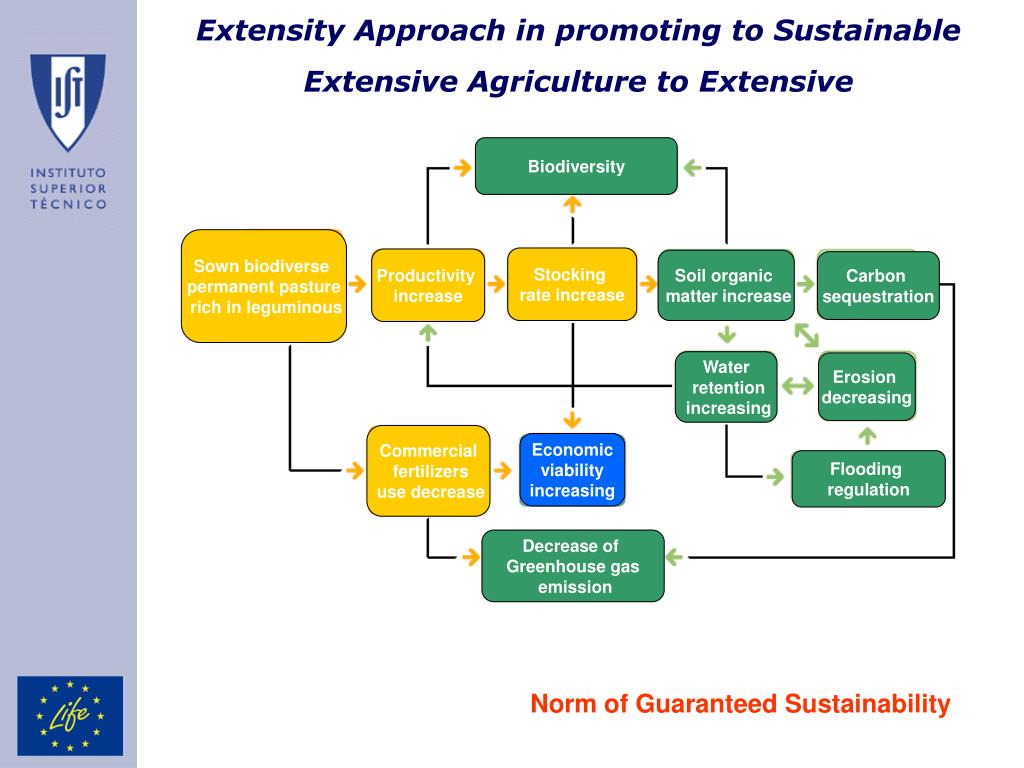 IST

INSTITUTO SUPERIOR TÉCNICO

Extensity Approach in promoting to Sustainable Extensive Agriculture to Extensive

Biodiversity

Sown biodiverse permanent pasture rich in leguminous

Productivity increase

Stocking rate increase

Soil organic matter increase

Carbon sequestration

Water retention increasing

Erosion decreasing

Commercial fertilizers use decrease

Economic viability increasing

Flooding regulation

Decrease of Greenhouse gas emission

Life

Norm of Guaranteed Sustainability